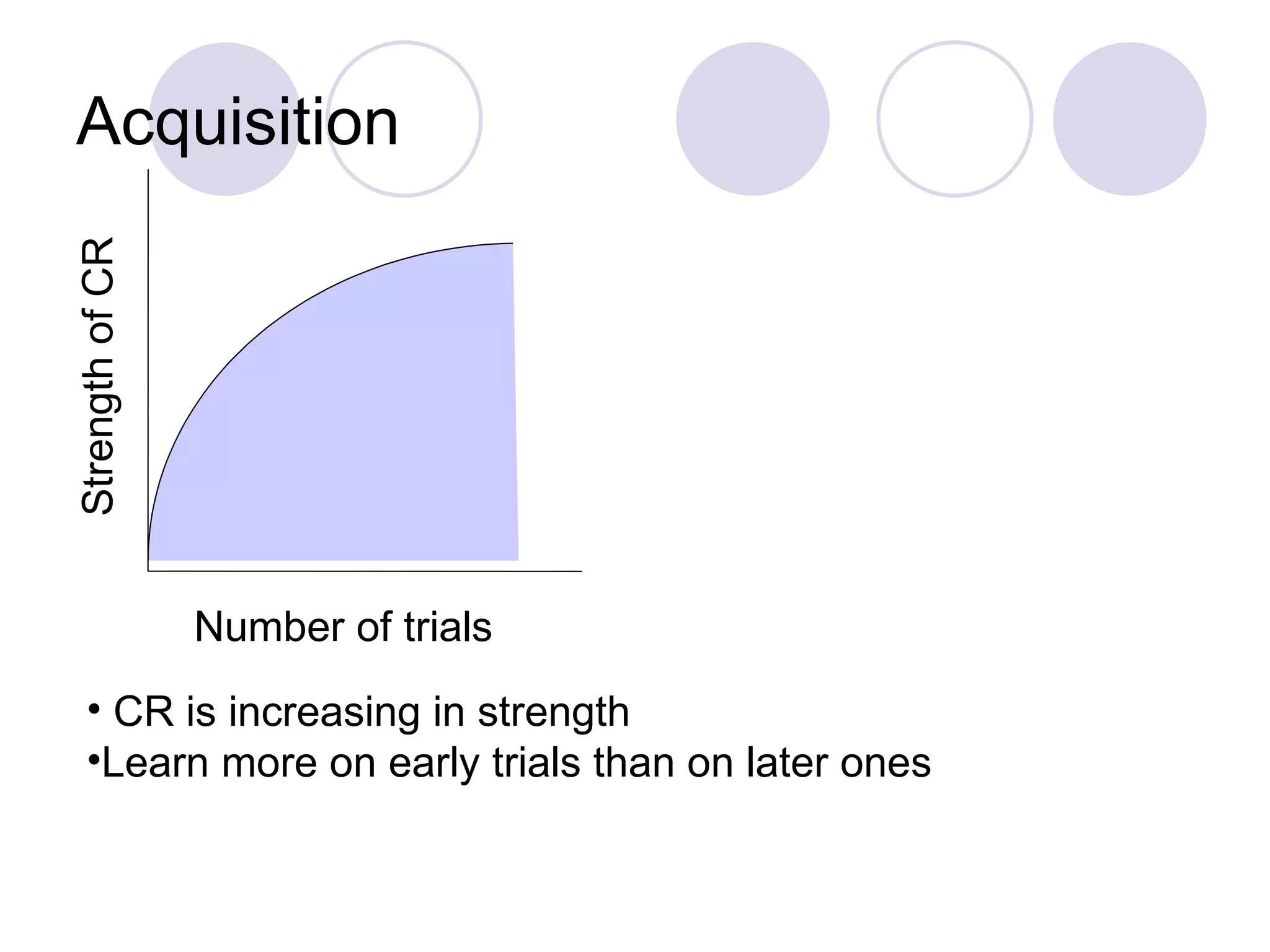 Acquisition

Strength of CR

Number of trials

• CR is increasing in strength
•Learn more on early trials than on later ones